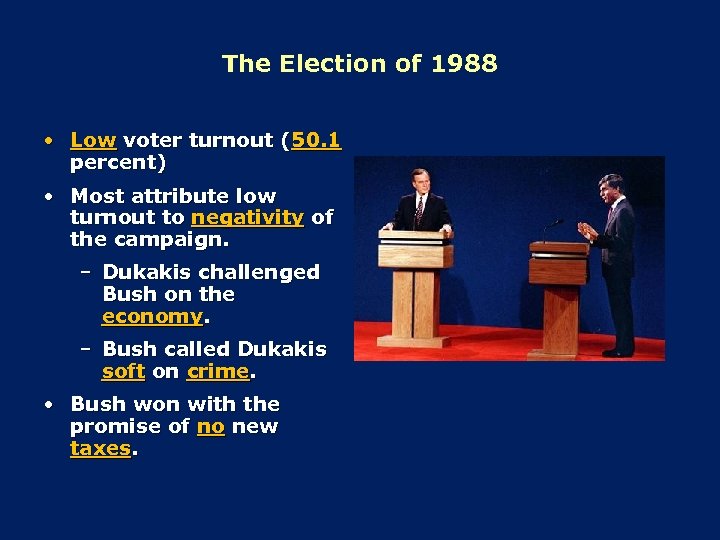 The Election of 1988

• Low voter turnout (50.1 percent)

• Most attribute low turnout to negativity of the campaign.

– Dukakis challenged Bush on the economy.

– Bush called Dukakis soft on crime.

• Bush won with the promise of no new taxes.